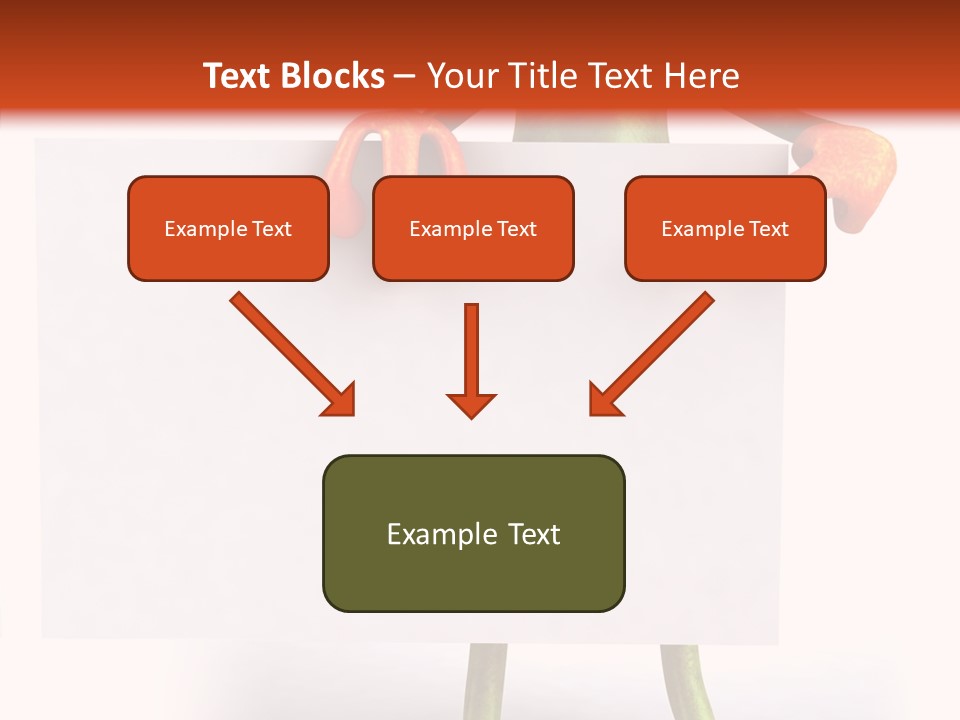 Text Blocks – Your Title Text Here

Example Text

Example Text

Example Text

Example Text